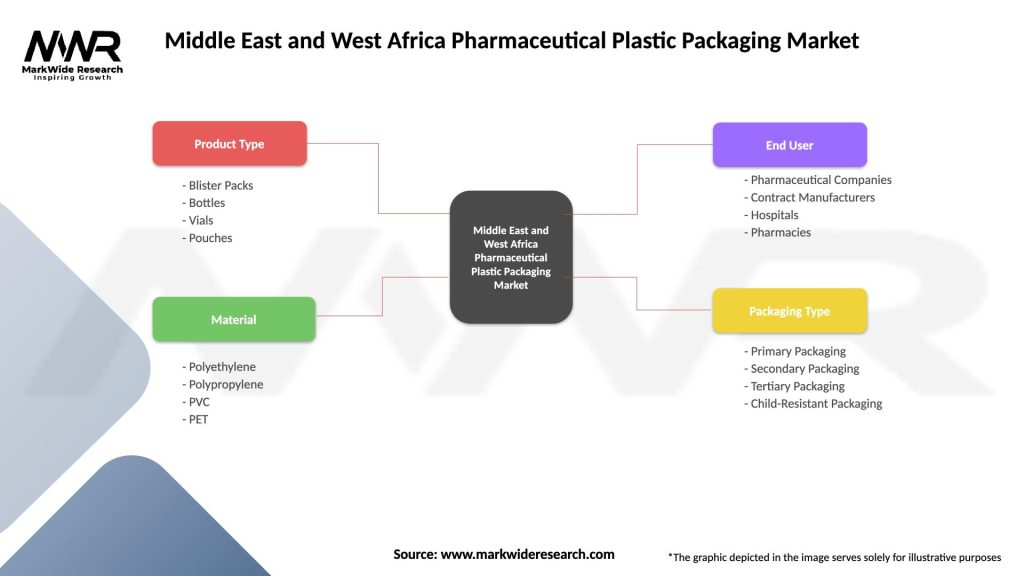 MWR
MarkWide Research
Inspiring Growth

Middle East and West Africa Pharmaceutical Plastic Packaging Market

Product Type
- Blister Packs
- Bottles
- Vials
- Pouches

Material
- Polyethylene
- Polypropylene
- PVC
- PET

Middle East and West Africa Pharmaceutical Plastic Packaging Market

End User
- Pharmaceutical Companies
- Contract Manufacturers
- Hospitals
- Pharmacies

Packaging Type
- Primary Packaging
- Secondary Packaging
- Tertiary Packaging
- Child-Resistant Packaging

Source: www.markwideresearch.com

*The graphic depicted in the image serves solely for illustrative purposes